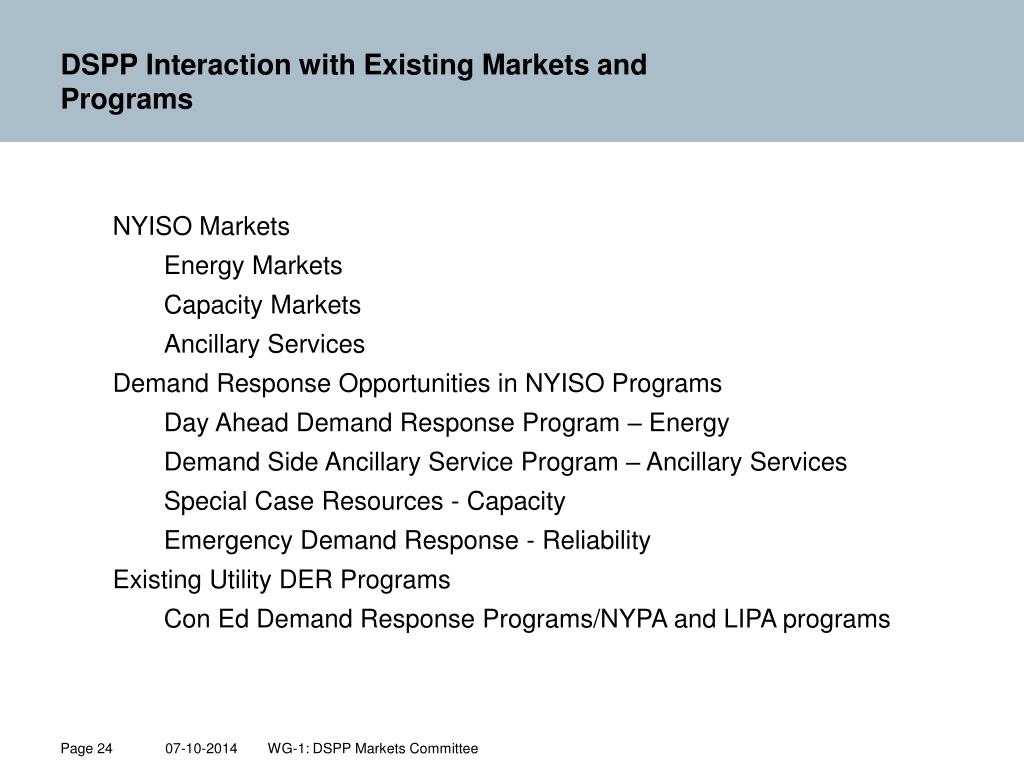 DSPP Interaction with Existing Markets and Programs

NYISO Markets
Energy Markets
Capacity Markets
Ancillary Services
Demand Response Opportunities in NYISO Programs
Day Ahead Demand Response Program – Energy
Demand Side Ancillary Service Program – Ancillary Services
Special Case Resources - Capacity
Emergency Demand Response - Reliability
Existing Utility DER Programs
Con Ed Demand Response Programs/NYPA and LIPA programs

Page 24 07-10-2014 WG-1: DSPP Markets Committee